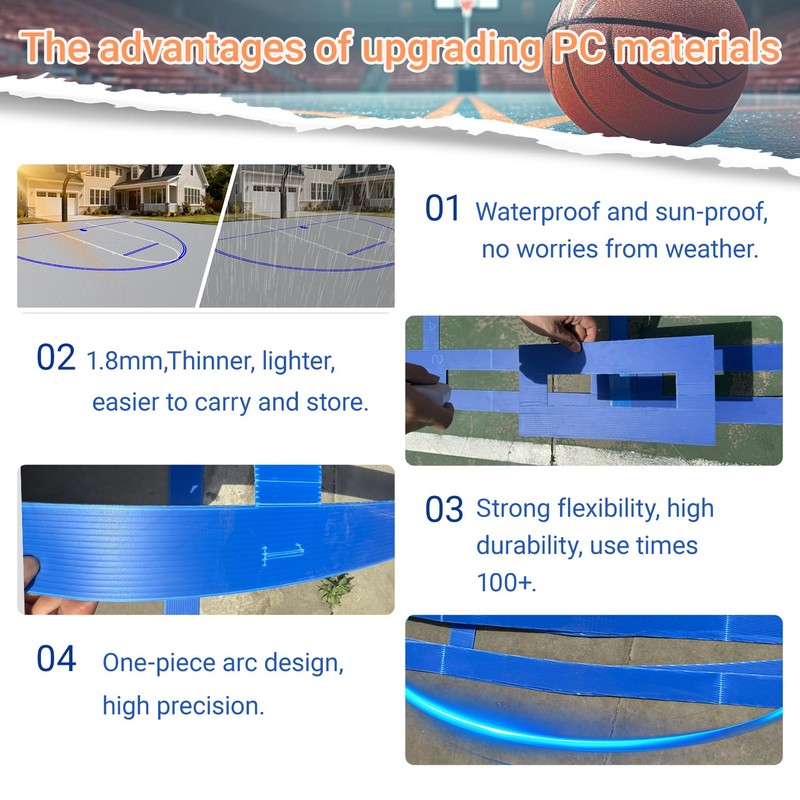 The advantages of upgrading PC materials

01 Waterproof and sun-proof, no worries from weather.

02 1.8mm,Thinner, lighter, easier to carry and store.

03 Strong flexibility, high durability, use times 100+.

04 One-piece arc design, high precision.